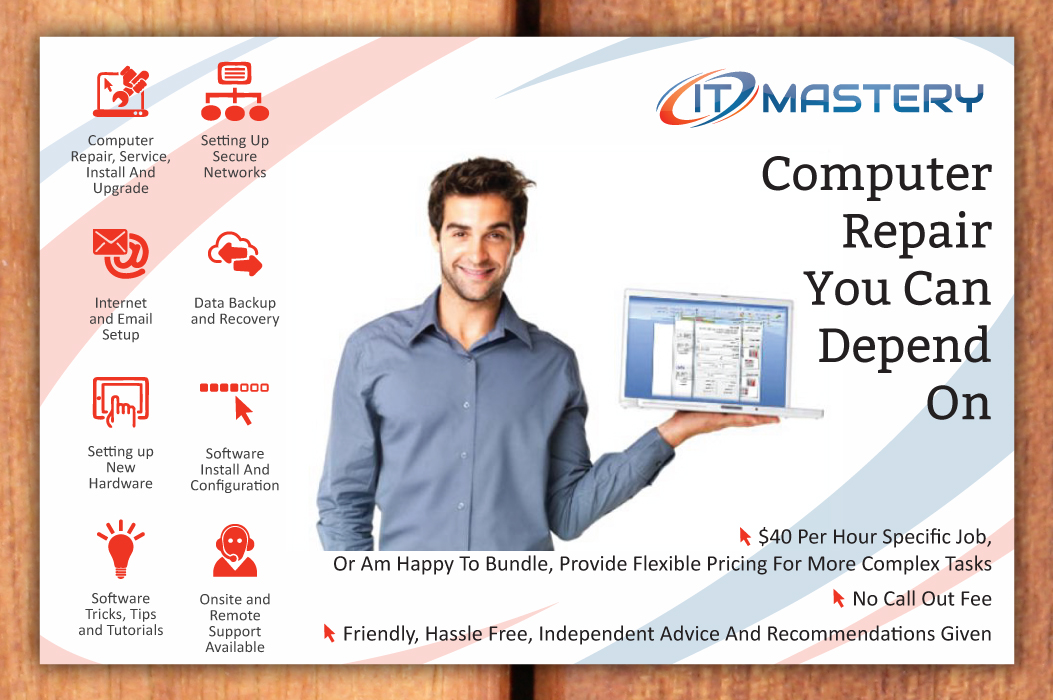 Computer Repair, Service, Install And Upgrade

Setting Up Secure Networks

Internet and Email Setup

Data Backup and Recovery

Setting up New Hardware

Software Install And Configuration

Software Tricks, Tips and Tutorials

Onsite and Remote Support Available

IT MASTERY

Computer Repair You Can Depend On

$40 Per Hour Specific Job, Or Am Happy To Bundle, Provide Flexible Pricing For More Complex Tasks

No Call Out Fee

Friendly, Hassle Free, Independent Advice And Recommendations Given